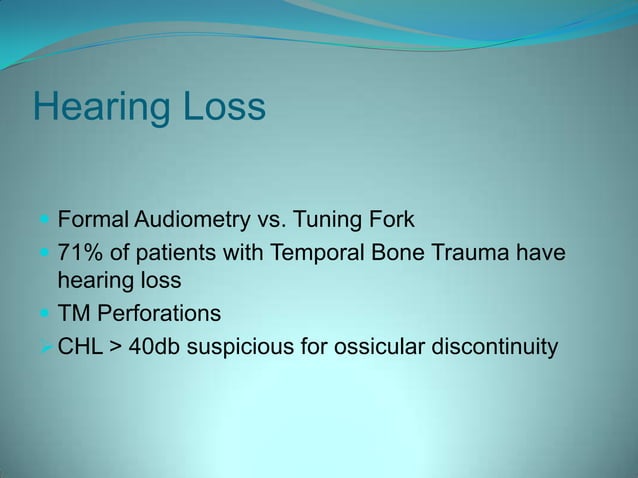 Hearing Loss

- Formal Audiometry vs. Tuning Fork
- 71% of patients with Temporal Bone Trauma have hearing loss
- TM Perforations
- CHL > 40db suspicious for ossicular discontinuity